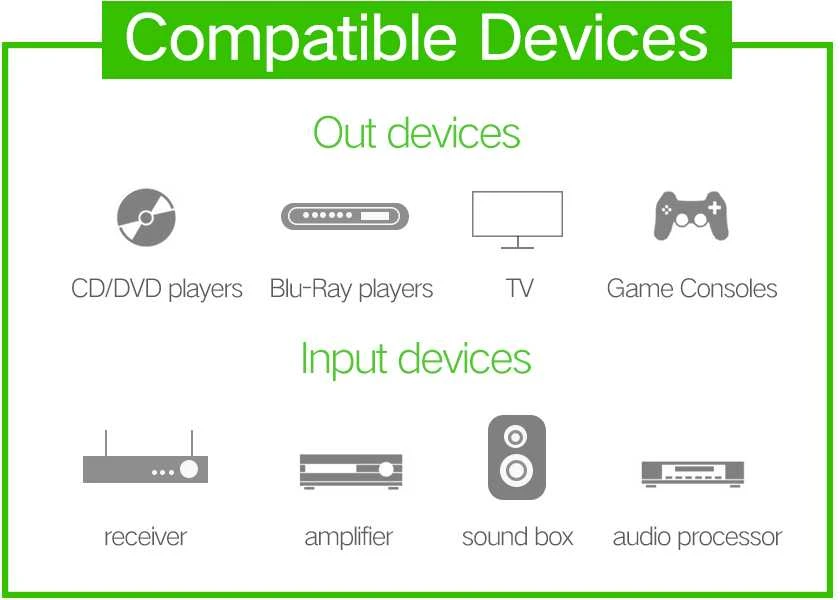 Compatible Devices

Out devices

CD/DVD players
Blu-Ray players
TV
Game Consoles

Input devices

receiver
amplifier
sound box
audio processor